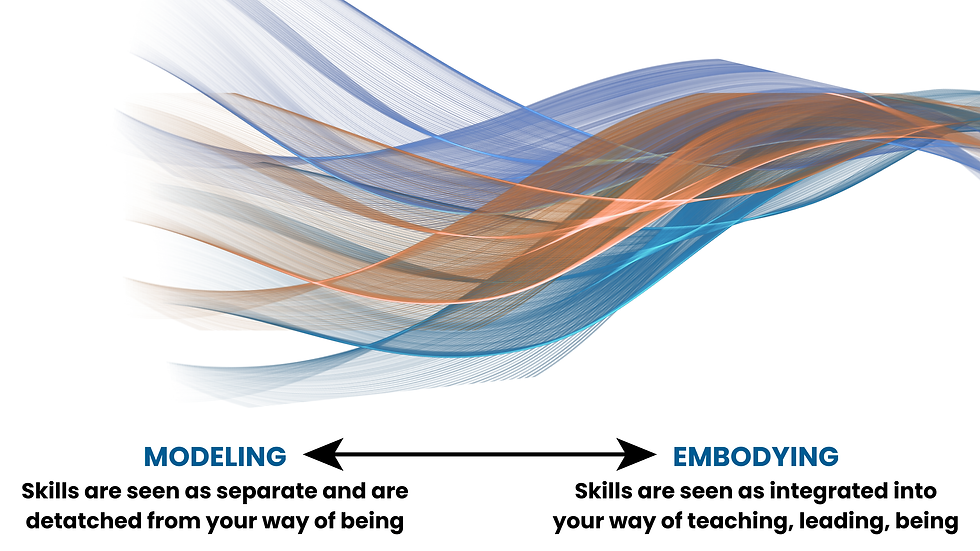 MODELING

Skills are seen as separate and are detatched from your way of being

EMBODYING

Skills are seen as integrated into your way of teaching, leading, being